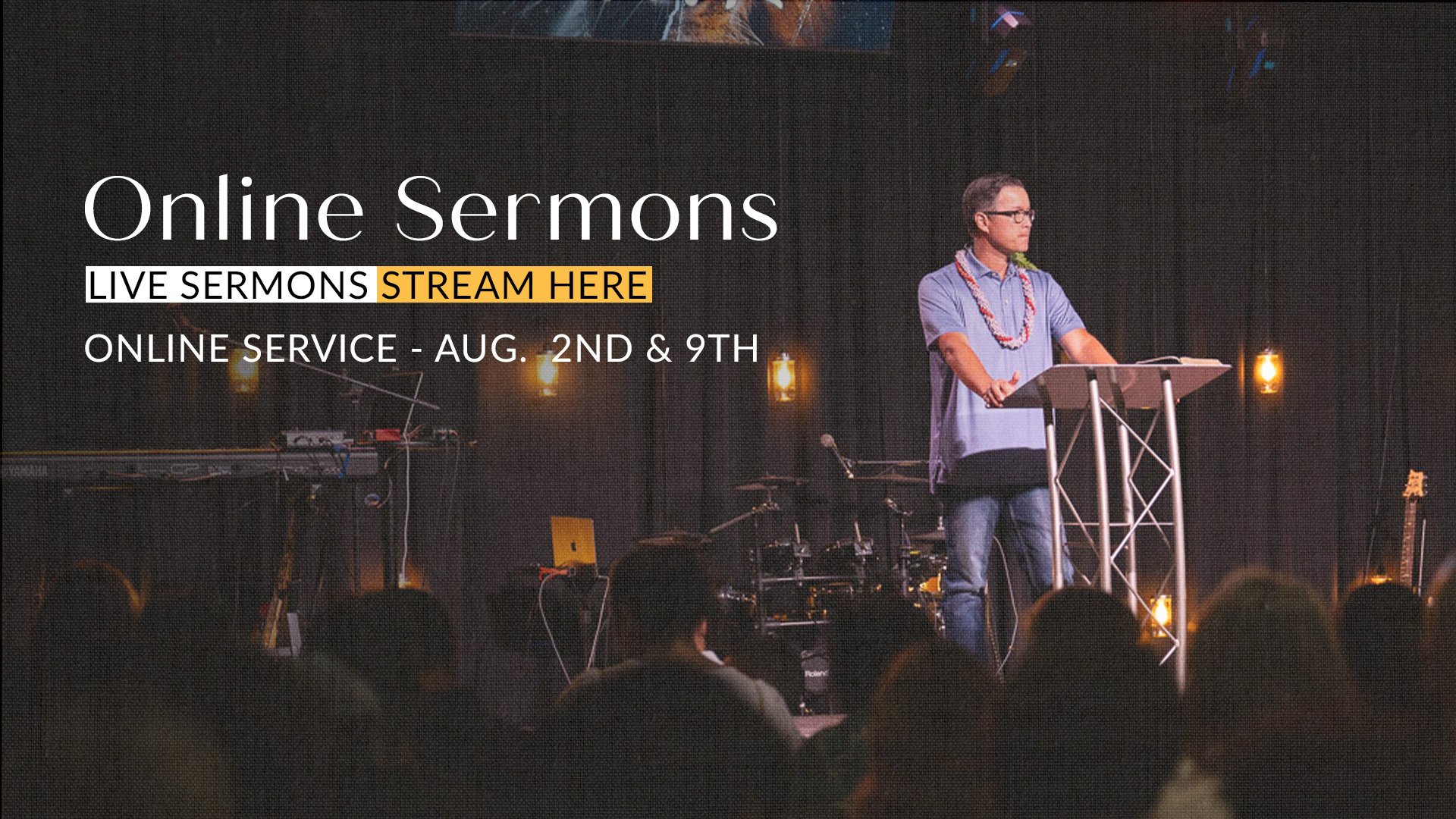 Online Sermons

LIVE SERMONS STREAM HERE

ONLINE SERVICE - AUG. 2ND & 9TH

YAMAHA

Roland